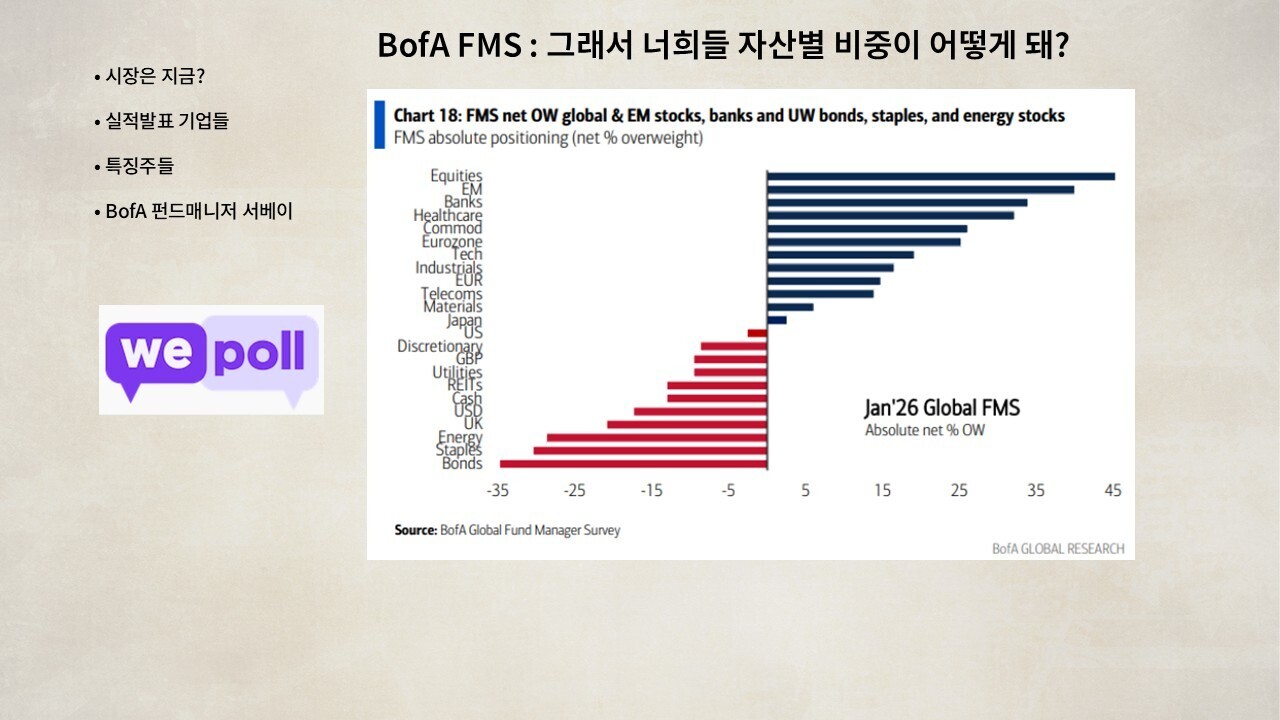 BofA FMS : 그래서 너희들 자산별 비중이 어떻게 돼?

• 시장은 지금?

• 실적발표 기업들

• 특징주들

• BofA 펀드매니저 서베이

we poll

Chart 18: FMS net OW global & EM stocks, banks and UW bonds, staples, and energy stocks
FMS absolute positioning (net % overweight)

Equities
EM
Banks
Healthcare
Commod
Eurozone
Tech
Industrials
EUR
Telecoms
Materials
Japan
US
Discretionary
GBP
Utilities
REITs
Cash
USD
UK
Energy
Staples
Bonds

Jan'26 Global FMS
Absolute net % OW

-35 -25 -15 -5 5 15 25 35 45

Source: BofA Global Fund Manager Survey

BofA GLOBAL RESEARCH